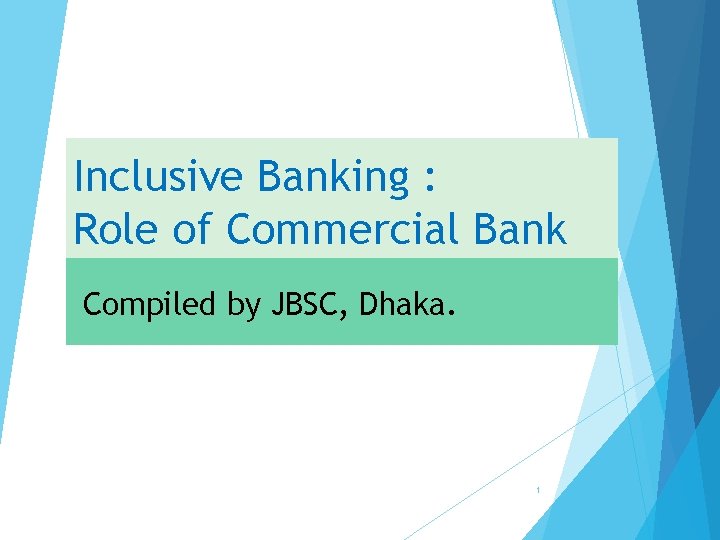 Inclusive Banking :
Role of Commercial Bank

Compiled by JBSC, Dhaka.

1